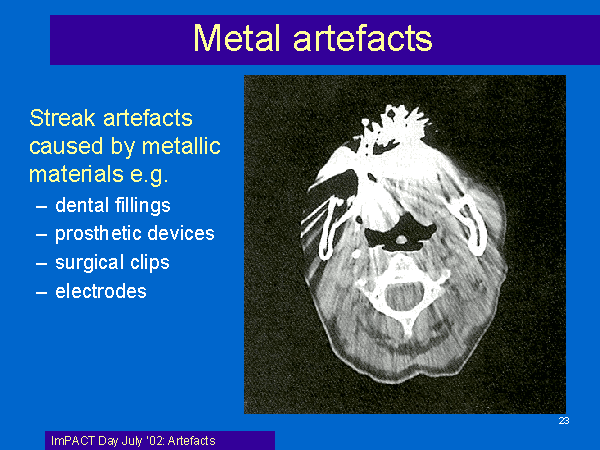 Metal artefacts

Streak artefacts caused by metallic materials e.g.
– dental fillings
– prosthetic devices
– surgical clips
– electrodes

23

ImPACT Day July '02: Artefacts